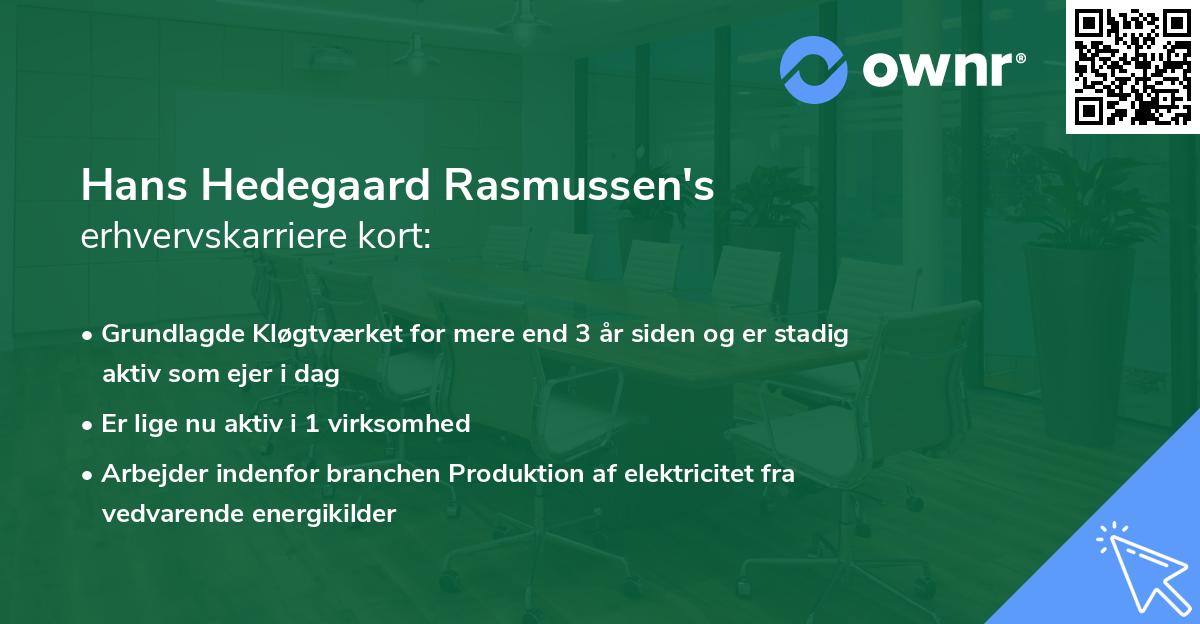 ownr®

Hans Hedegaard Rasmussen's
erhvervskarriere kort:

• Grundlagde Kløgtværket for mere end 3 år siden og er stadig aktiv som ejer i dag
• Er lige nu aktiv i 1 virksomhed
• Arbejder indenfor branchen Produktion af elektricitet fra vedvarende energikilder